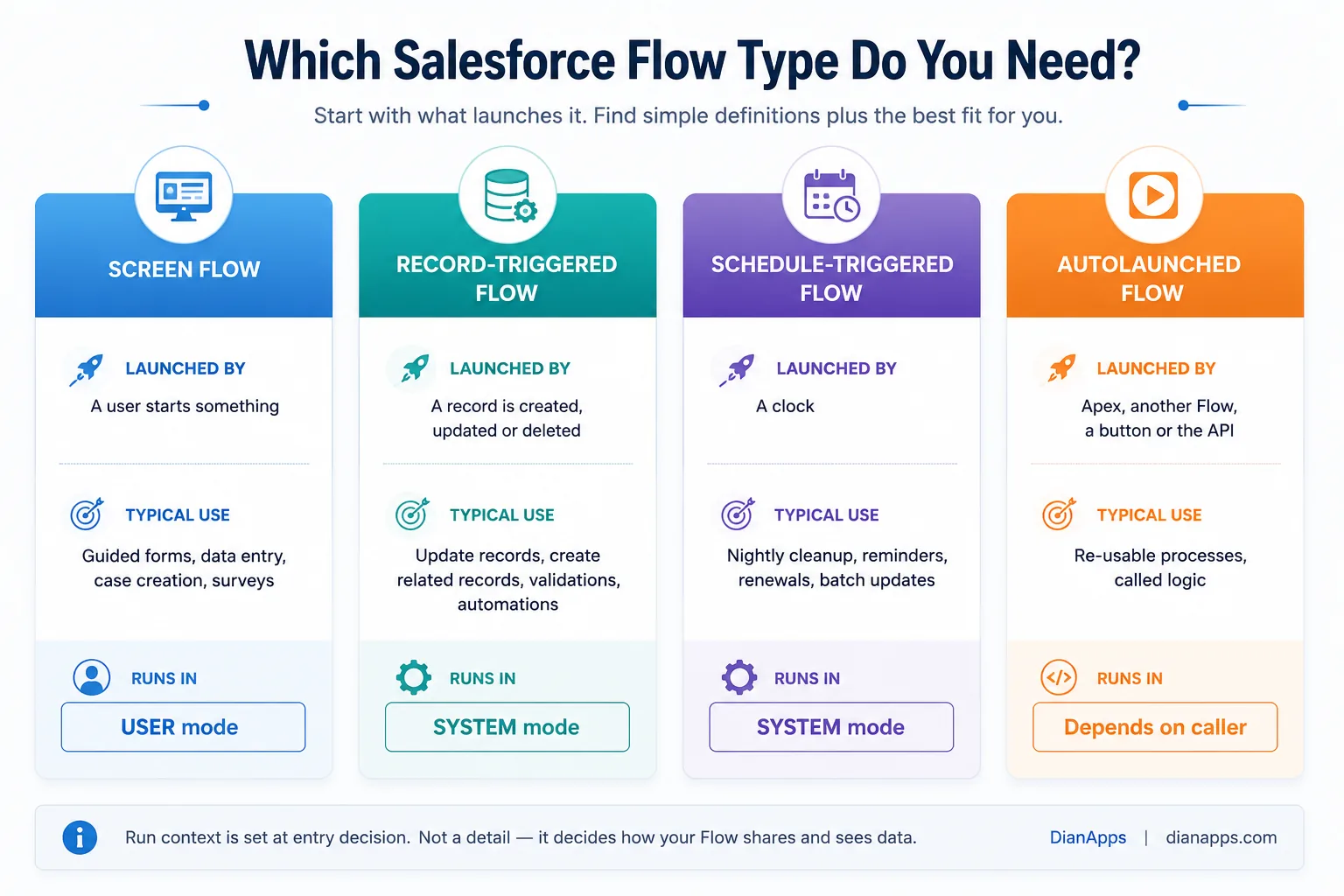 Which Salesforce Flow Type Do You Need?

Start with what launches it. Find simple definitions plus the best fit for you.

SCREEN FLOW

LAUNCHED BY
A user starts something

TYPICAL USE
Guided forms, data entry, case creation, surveys

RUNS IN
USER mode

RECORD-TRIGGERED FLOW

LAUNCHED BY
A record is created, updated or deleted

TYPICAL USE
Update records, create related records, validations, automations

RUNS IN
SYSTEM mode

SCHEDULE-TRIGGERED FLOW

LAUNCHED BY
A clock

TYPICAL USE
Nightly cleanup, reminders, renewals, batch updates

RUNS IN
SYSTEM mode

AUTOLAUNCHED FLOW

LAUNCHED BY
Apex, another Flow, a button or the API

TYPICAL USE
Re-usable processes, called logic

RUNS IN
Depends on caller

Run context is set at entry decision. Not a detail — it decides how your Flow shares and sees data.

DianApps | dianapps.com